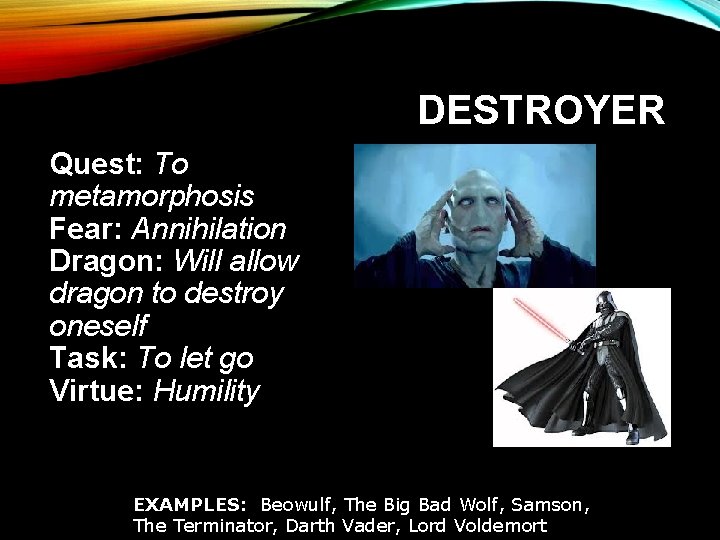 DESTROYER

Quest: To metamorphosis
Fear: Annihilation
Dragon: Will allow dragon to destroy oneself
Task: To let go
Virtue: Humility

EXAMPLES: Beowulf, The Big Bad Wolf, Samson, The Terminator, Darth Vader, Lord Voldemort